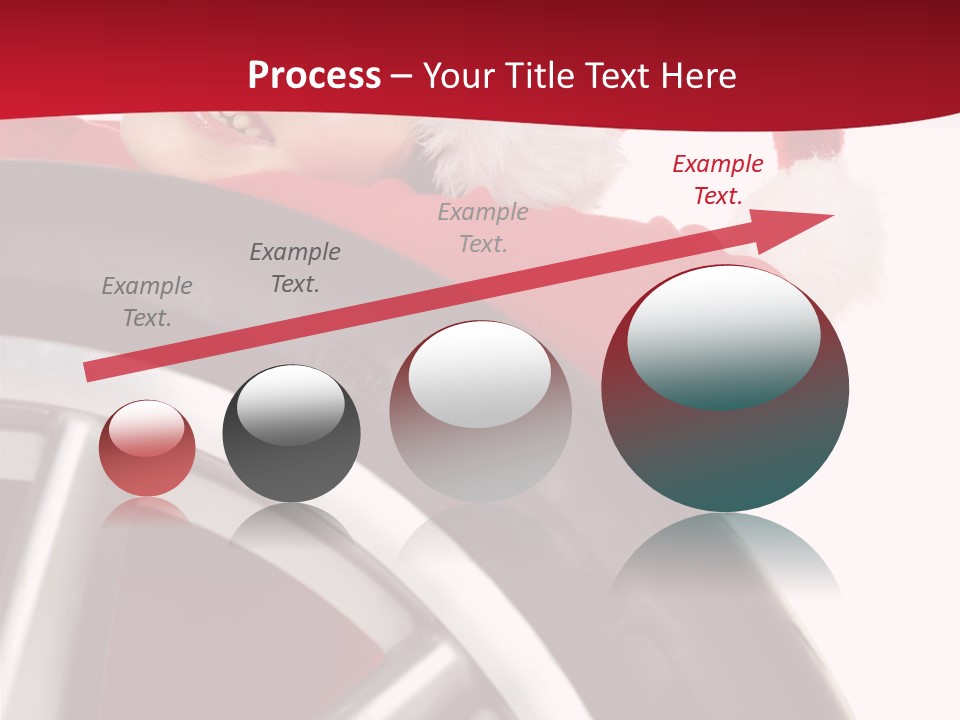 Process – Your Title Text Here

Example Text.

Example Text.

Example Text.

Example Text.